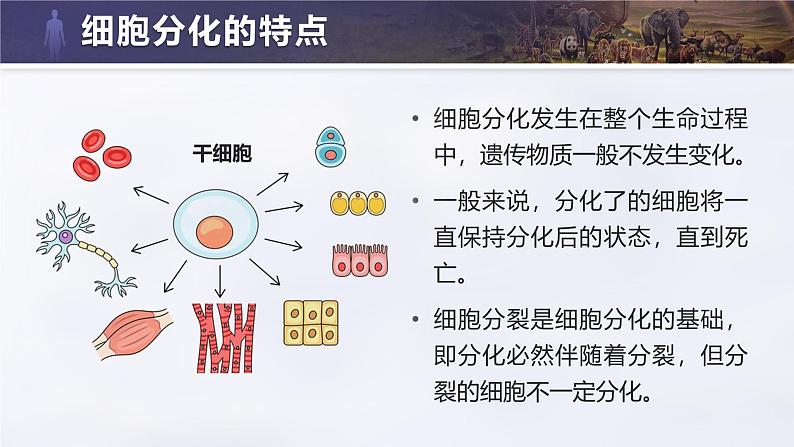 细胞分化的特点

干细胞

• 细胞分化发生在整个生命过程中，遗传物质一般不发生变化。

• 一般来说，分化了的细胞将一直保持分化后的状态，直到死亡。

• 细胞分裂是细胞分化的基础，即分化必然伴随着分裂，但分裂的细胞不一定分化。